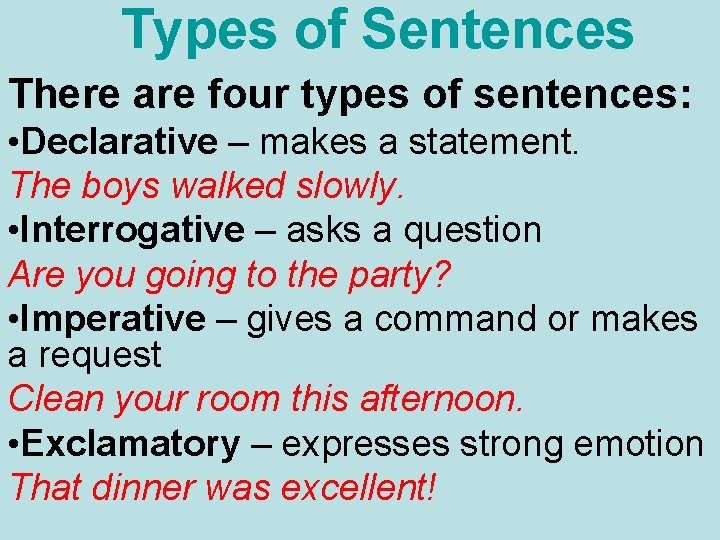 Types of Sentences

There are four types of sentences:

•Declarative – makes a statement.

The boys walked slowly.

•Interrogative – asks a question

Are you going to the party?

•Imperative – gives a command or makes a request

Clean your room this afternoon.

•Exclamatory – expresses strong emotion

That dinner was excellent!